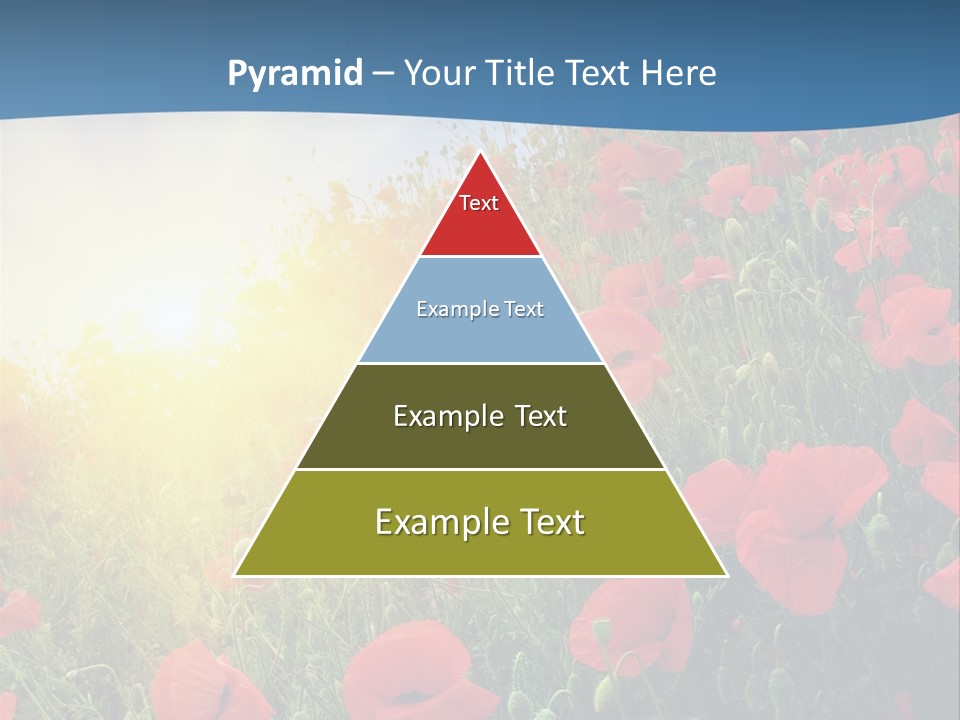 Pyramid – Your Title Text Here

Text

Example Text

Example Text

Example Text